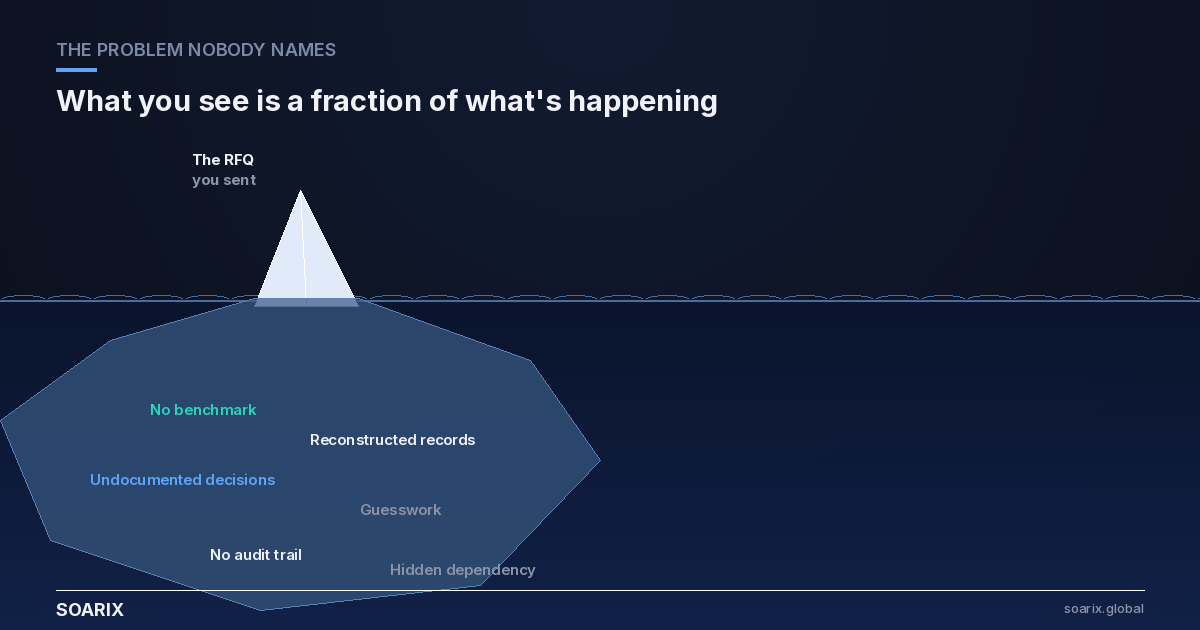 THE PROBLEM NOBODY NAMES

What you see is a fraction of what's happening

The RFQ
you sent

No benchmark

Reconstructed records

Undocumented decisions

Guesswork

No audit trail

Hidden dependency

SOARIX

soarix.global